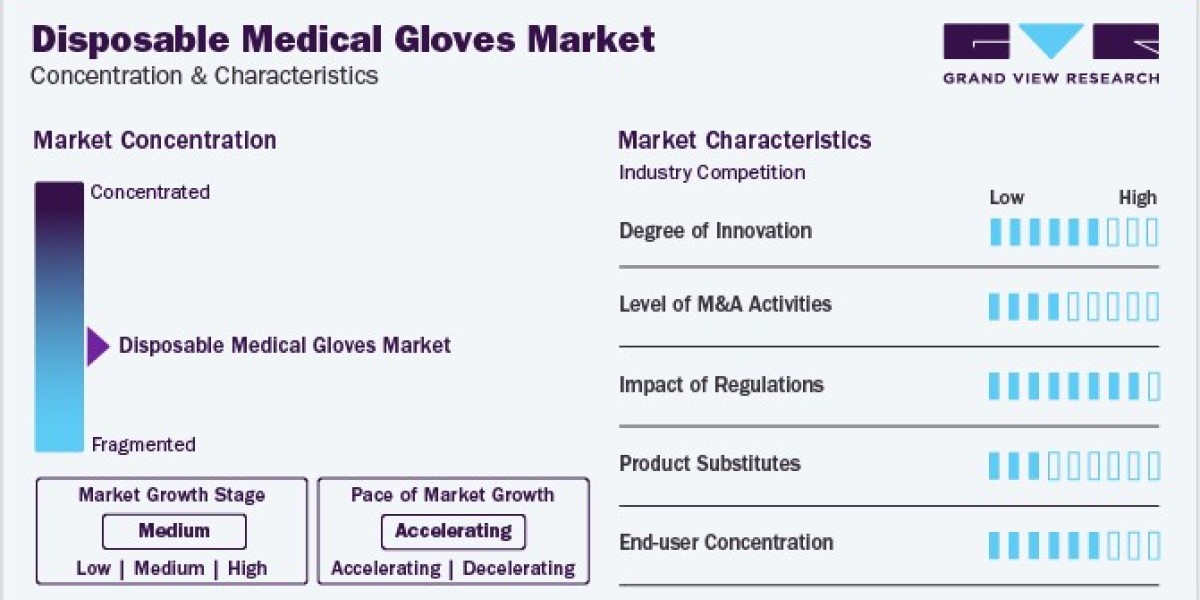 Disposable Medical Gloves Market
Concentration & Characteristics

GRAND VIEW RESEARCH

Market Concentration

Concentrated

Disposable Medical Gloves Market

Fragmented

Market Growth Stage
Medium
Low | Medium | High

Pace of Market Growth
Accelerating
Accelerating | Decelerating

Market Characteristics
Industry Competition

Low High

Degree of Innovation

Level of M&A Activities

Impact of Regulations

Product Substitutes

End-user Concentration